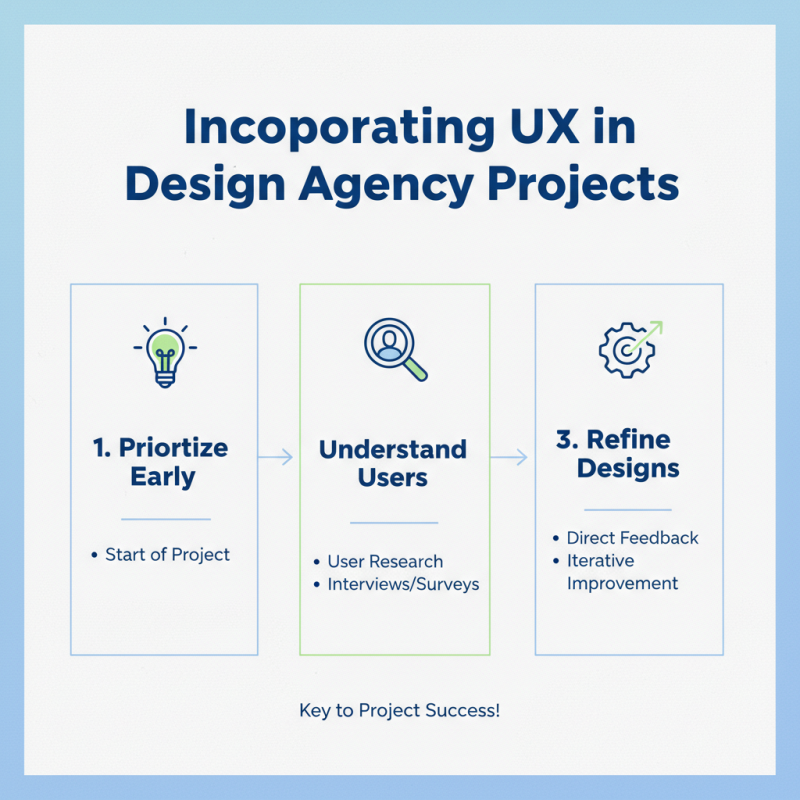 Incoporating UX in Design Agency Projects

1. Priortize Early

• Start of Project

Understand Users

• User Research
• Interviews/Surveys

3. Refine Designs

• Direct Feedback
• Iterative Improvement

Key to Project Success!